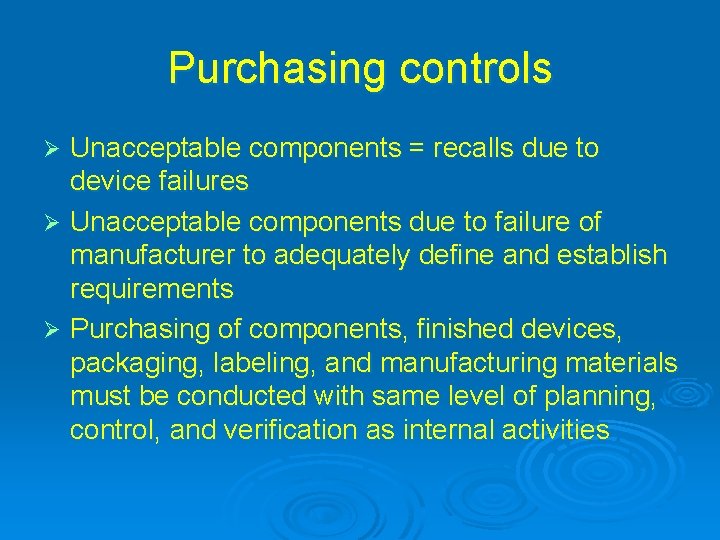 Purchasing controls

➢ Unacceptable components = recalls due to device failures

➢ Unacceptable components due to failure of manufacturer to adequately define and establish requirements

➢ Purchasing of components, finished devices, packaging, labeling, and manufacturing materials must be conducted with same level of planning, control, and verification as internal activities